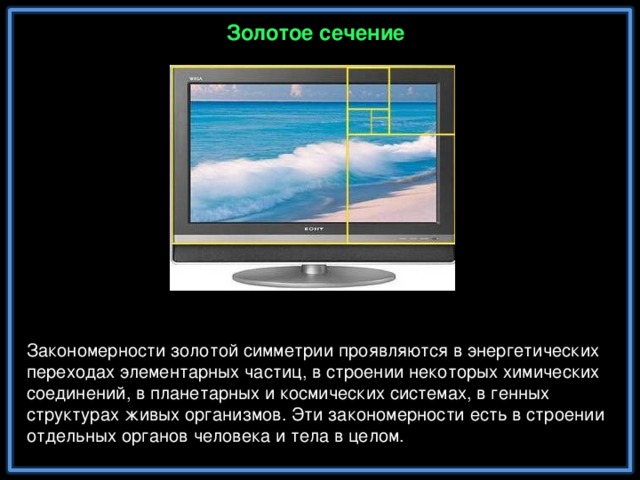 Золотое сечение

WEGA

SONY

Закономерности золотой симметрии проявляются в энергетических переходах элементарных частиц, в строении некоторых химических соединений, в планетарных и космических системах, в генных структурах живых организмов. Эти закономерности есть в строении отдельных органов человека и тела в целом.